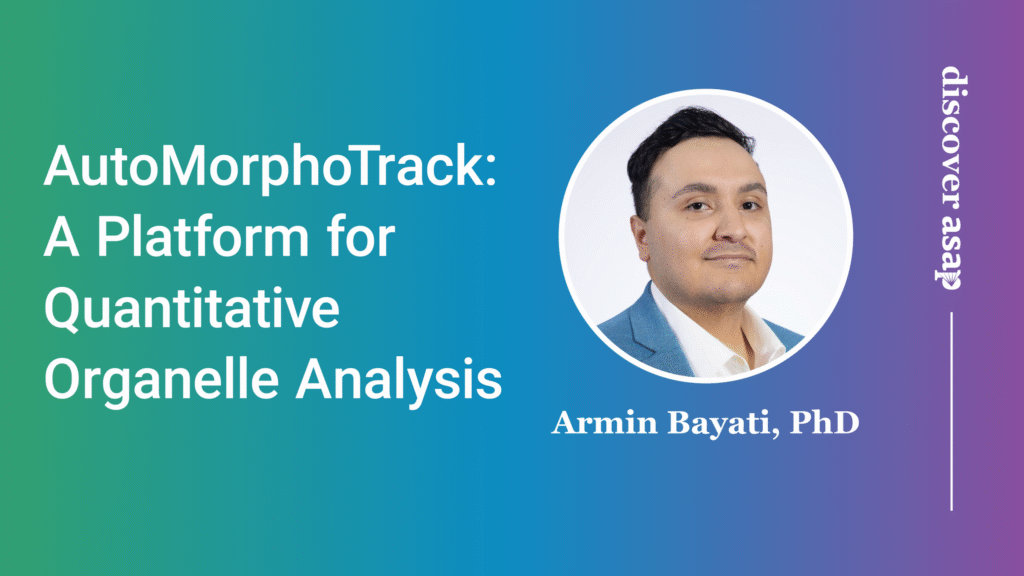 AutoMorphoTrack: A Platform for Quantitative Organelle Analysis

Armin Bayati, PhD

discover asap